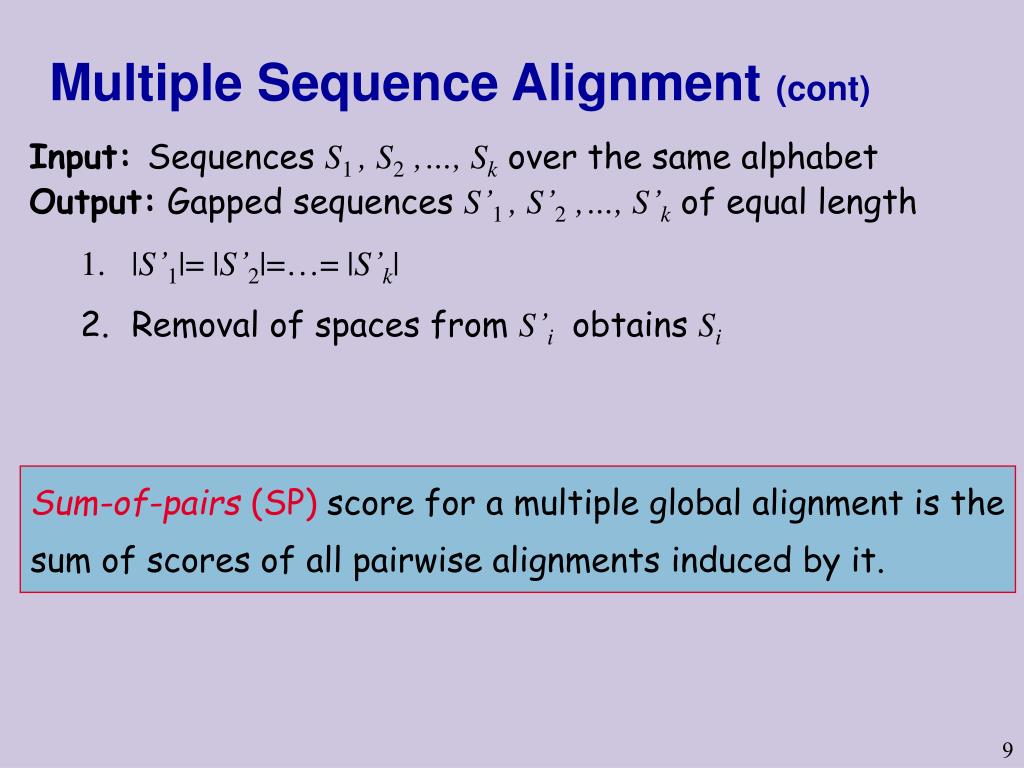 Multiple Sequence Alignment (cont)

Input: Sequences $S_1$ , $S_2$ ,..., $S_k$ over the same alphabet
Output: Gapped sequences $S'_1$ , $S'_2$ ,..., $S'_k$ of equal length

1. $|S'_1|= |S'_2|=\ldots= |S'_k|$

2. Removal of spaces from $S'_i$ obtains $S_i$

Sum-of-pairs (SP) score for a multiple global alignment is the sum of scores of all pairwise alignments induced by it.

9